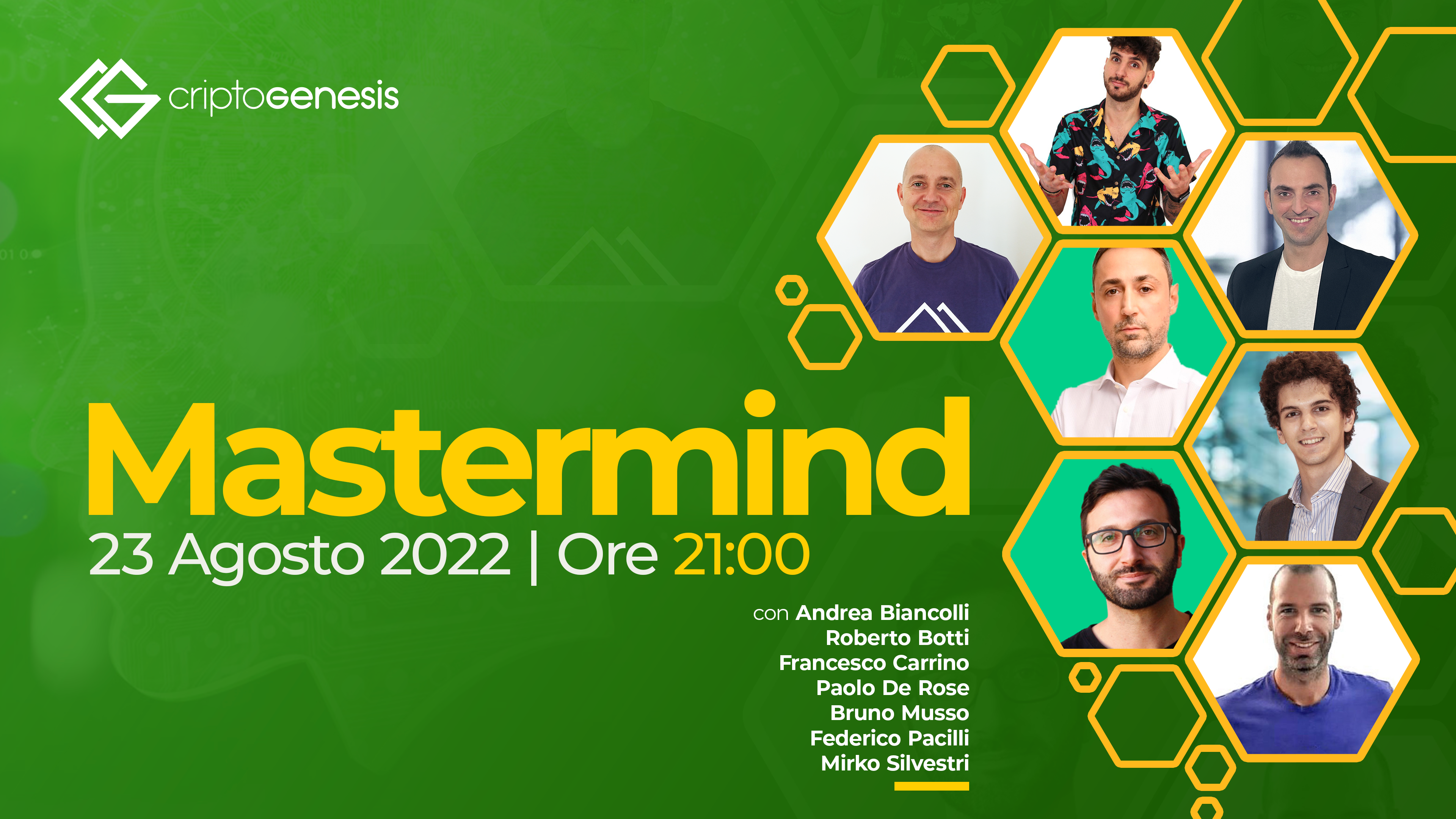 criptogenesis

Mastermind
23 Agosto 2022 | Ore 21:00

con Andrea Biancolli
Roberto Botti
Francesco Carrino
Paolo De Rose
Bruno Musso
Federico Pacilli
Mirko Silvestri